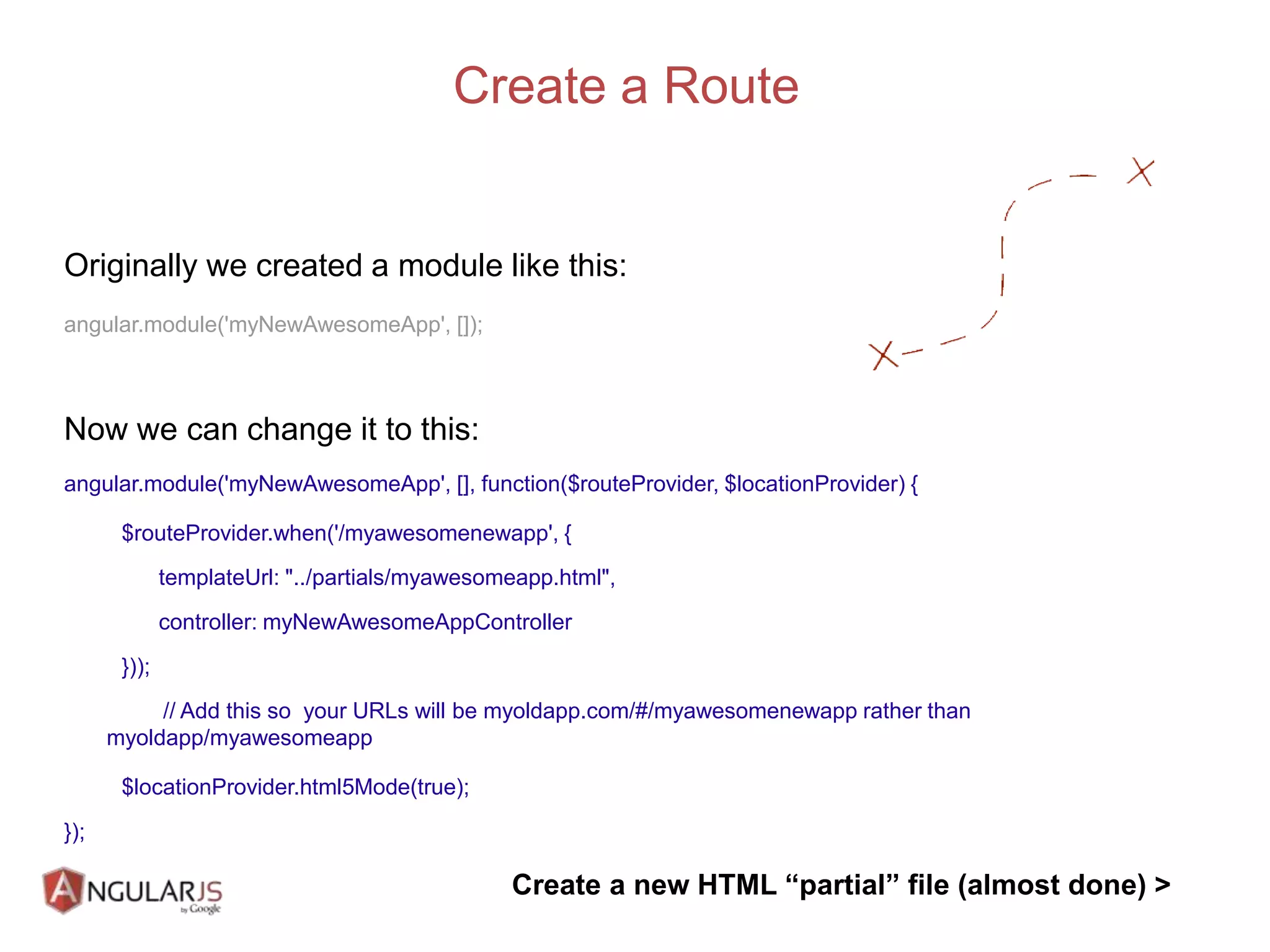 Create a Route

Originally we created a module like this:

angular.module('myNewAwesomeApp', []);

Now we can change it to this:

angular.module('myNewAwesomeApp', [], function($routeProvider, $locationProvider) {

$routeProvider.when('/myawesomenewapp', {

templateUrl: "../partials/myawesomeapp.html",

controller: myNewAwesomeAppController

}));

// Add this so your URLs will be myoldapp.com/#/myawesomenewapp rather than myoldapp/myawesomeapp

$locationProvider.html5Mode(true);

});

ANGULARJS by Google

Create a new HTML “partial” file (almost done) >